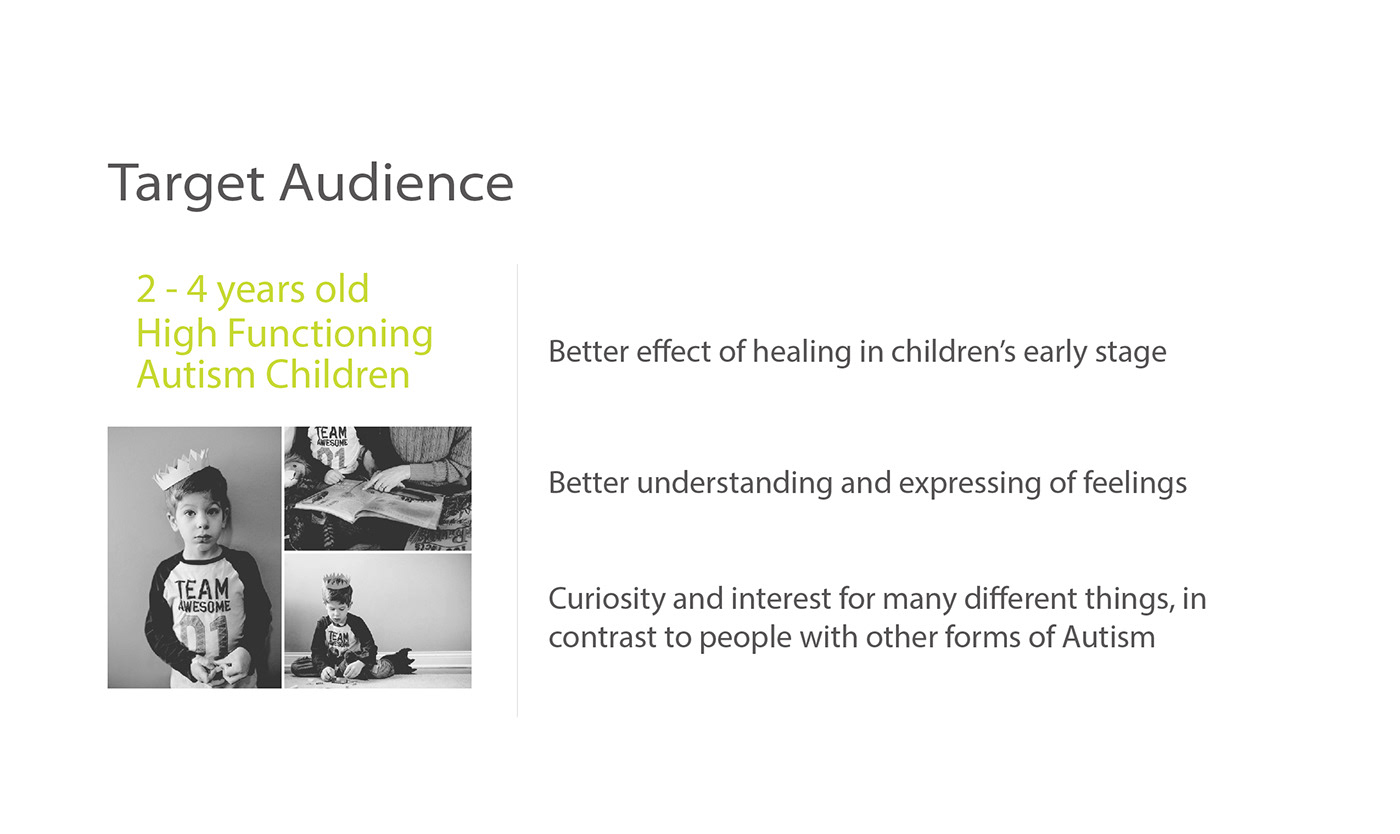 Target Audience

2 - 4 years old
High Functioning
Autism Children

TEAM
AWESOME
01

TEAM
AWESOME
01

TEAM

Better effect of healing in children's early stage

Better understanding and expressing of feelings

Curiosity and interest for many different things, in contrast to people with other forms of Autism